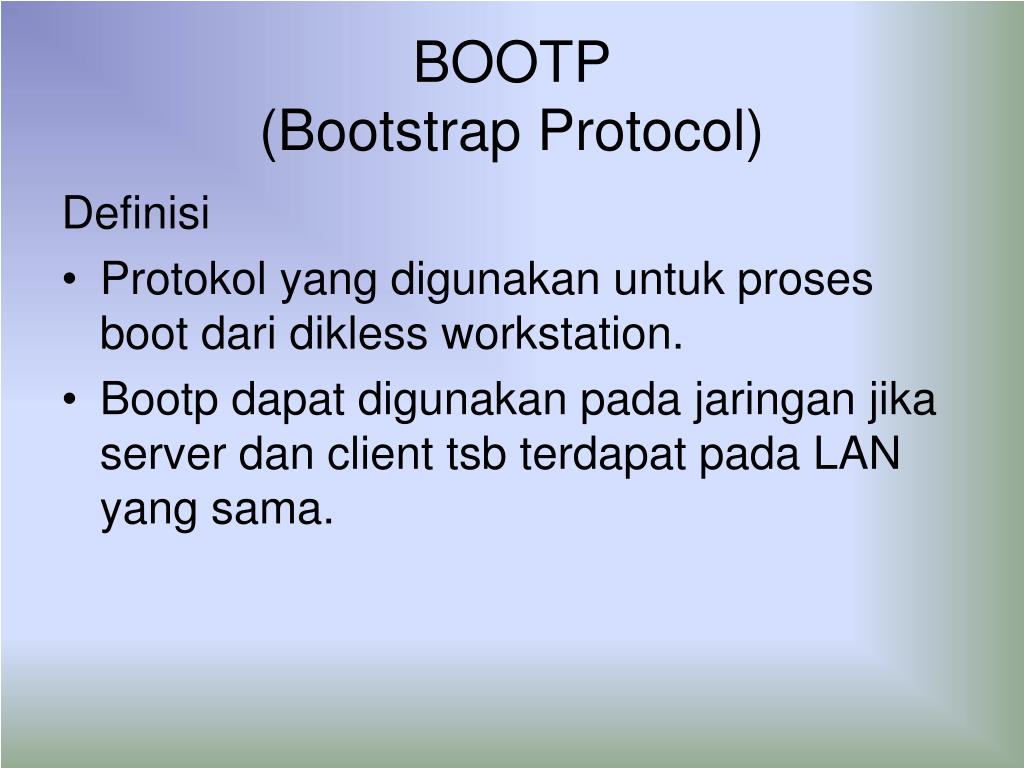 BOOTP
(Bootstrap Protocol)

Definisi

• Protokol yang digunakan untuk proses boot dari dikless workstation.

• Bootp dapat digunakan pada jaringan jika server dan client tsb terdapat pada LAN yang sama.